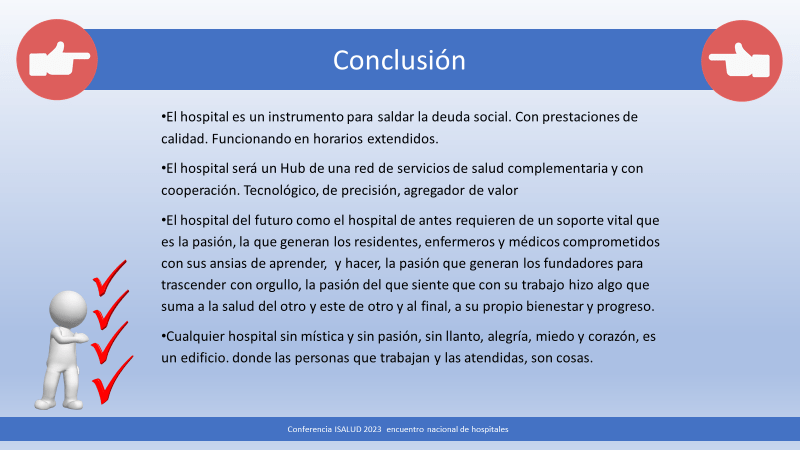 Conclusión

•El hospital es un instrumento para saldar la deuda social. Con prestaciones de calidad. Funcionando en horarios extendidos.

•El hospital será un Hub de una red de servicios de salud complementaria y con cooperación. Tecnológico, de precisión, agregador de valor

•El hospital del futuro como el hospital de antes requieren de un soporte vital que es la pasión, la que generan los residentes, enfermeros y médicos comprometidos con sus ansias de aprender, y hacer, la pasión que generan los fundadores para trascender con orgullo, la pasión del que siente que con su trabajo hizo algo que suma a la salud del otro y este de otro y al final, a su propio bienestar y progreso.

•Cualquier hospital sin mística y sin pasión, sin llanto, alegría, miedo y corazón, es un edificio. donde las personas que trabajan y las atendidas, son cosas.

Conferencia ISALUD 2023 encuentro nacional de hospitales